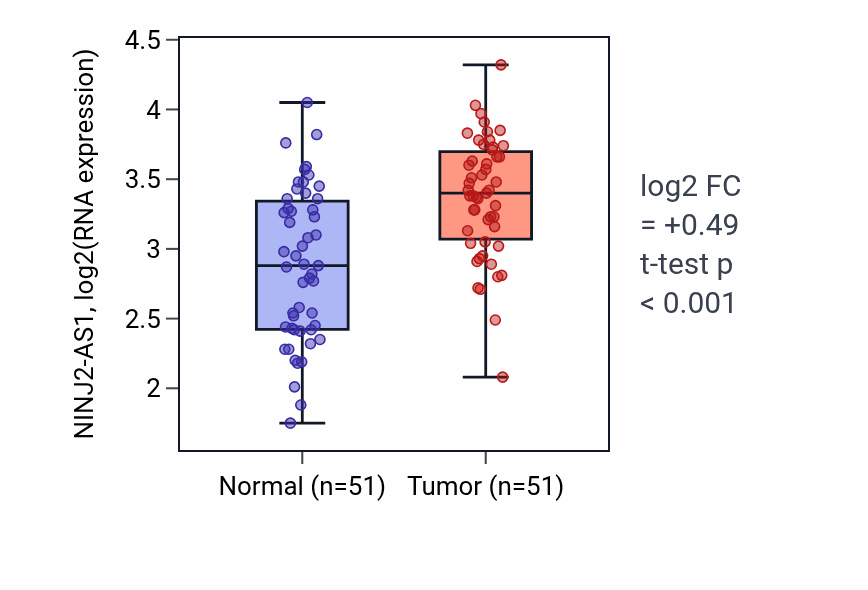 NINJ2-AS1, log2(RNA expression)

4.5
4
3.5
3
2.5
2

Normal (n=51)
Tumor (n=51)

log2 FC
= +0.49
t-test p
< 0.001